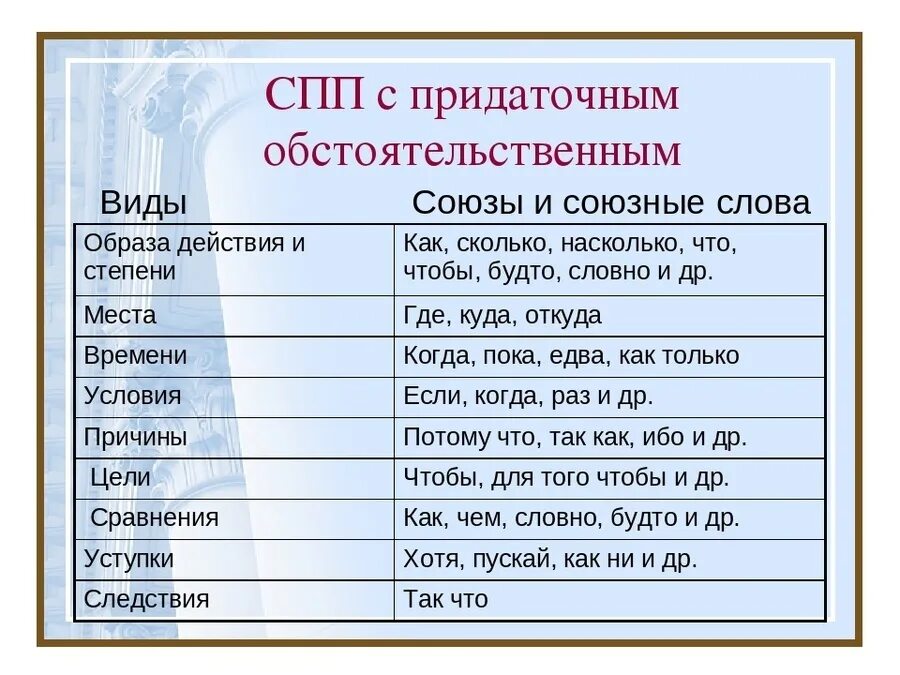 СПП с придаточным обстоятельственным

| Виды | Союзы и союзные слова |
|---|---|
| Образа действия и степени | Как, сколько, насколько, что, чтобы, будто, словно и др. |
| Места | Где, куда, откуда |
| Времени | Когда, пока, едва, как только |
| Условия | Если, когда, раз и др. |
| Причины | Потому что, так как, ибо и др. |
| Цели | Чтобы, для того чтобы и др. |
| Сравнения | Как, чем, словно, будто и др. |
| Уступки | Хотя, пускай, как ни и др. |
| Следствия | Так что |